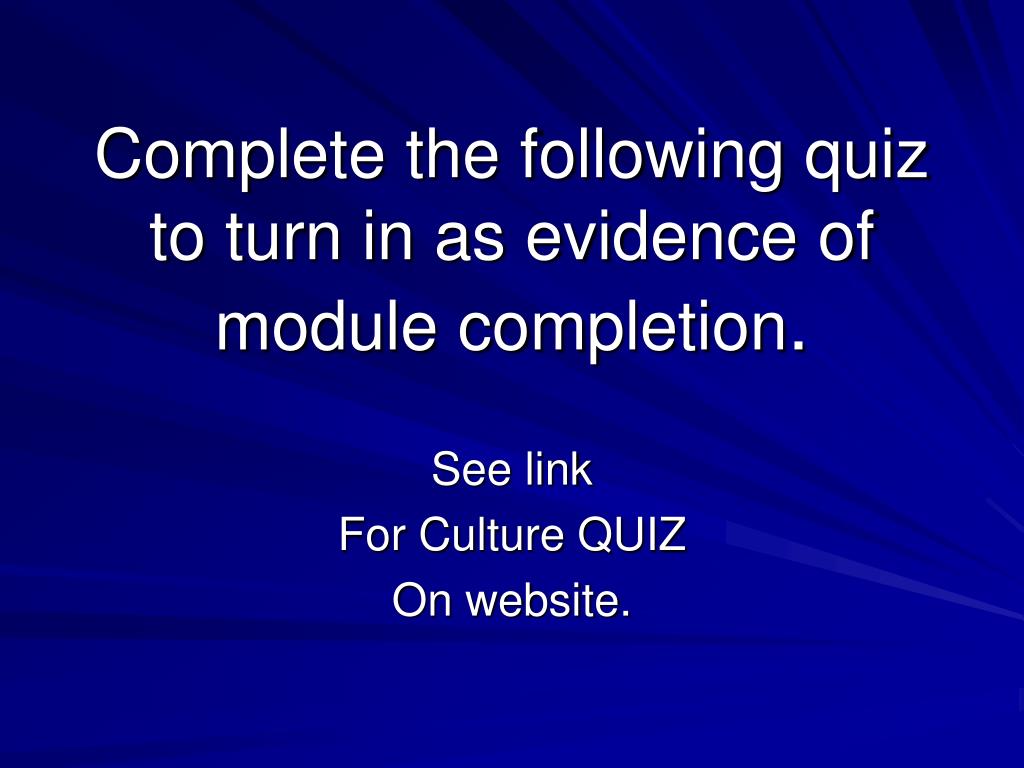 Complete the following quiz to turn in as evidence of module completion.

See link
For Culture QUIZ
On website.